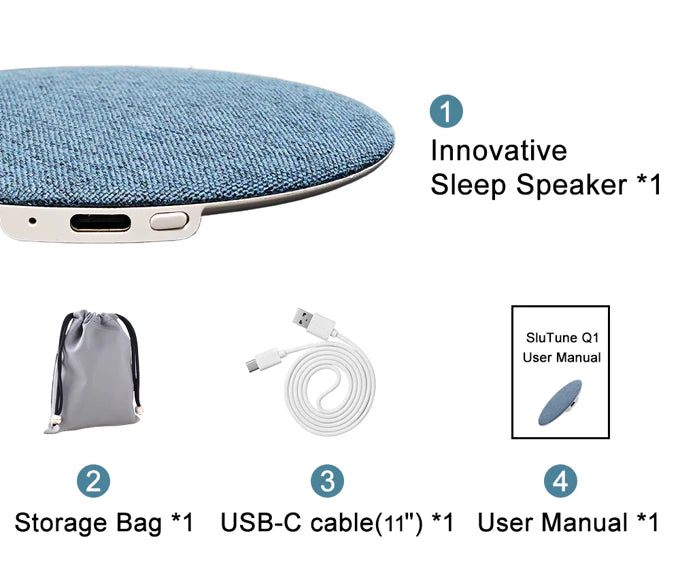 1
Innovative
Sleep Speaker *1

SluTune Q1
User Manual

2
Storage Bag *1

3
USB-C cable(11") *1

4
User Manual *1